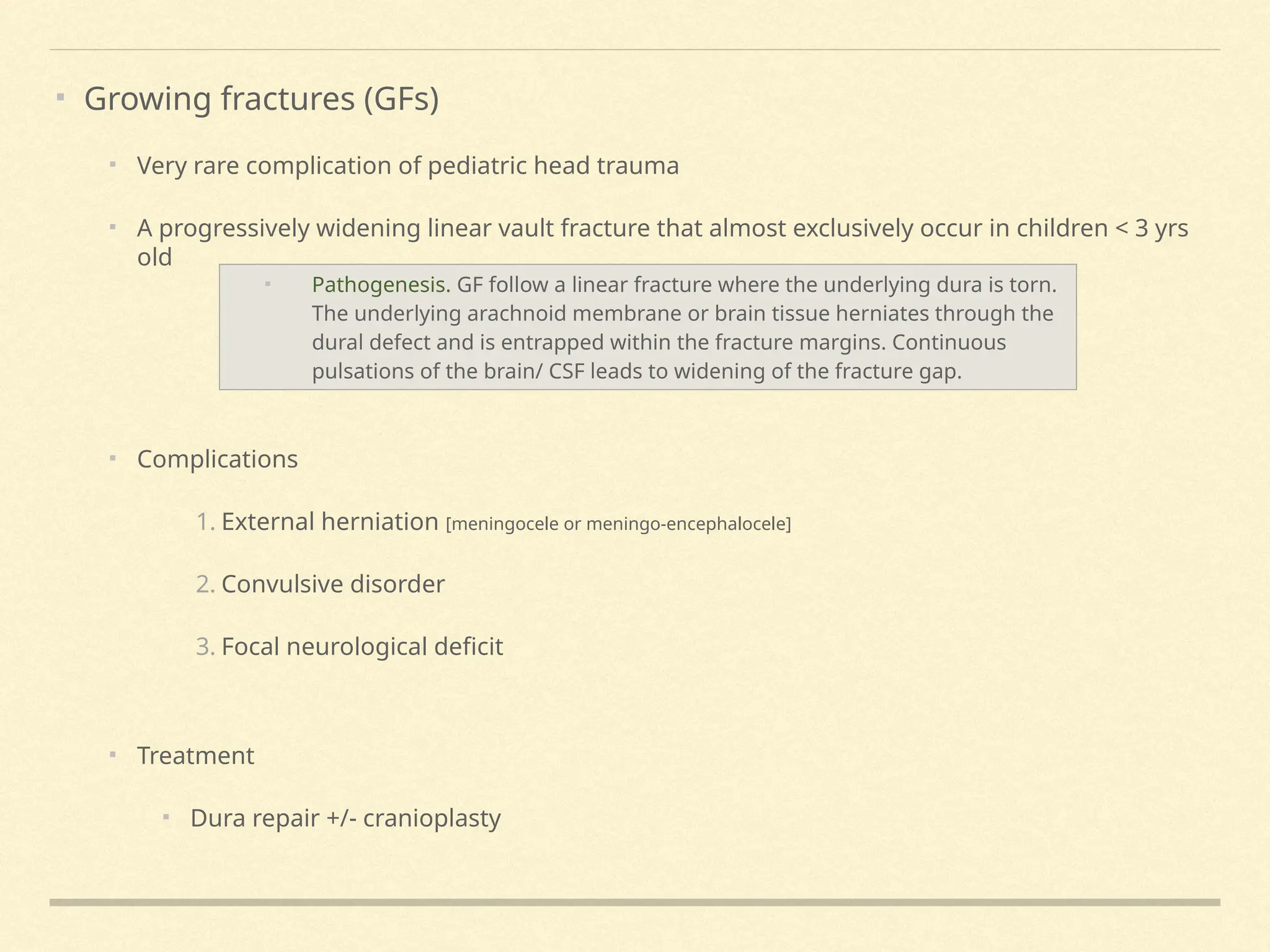 Growing fractures (GFs)

Very rare complication of pediatric head trauma

A progressively widening linear vault fracture that almost exclusively occur in children < 3 yrs old

Pathogenesis. GF follow a linear fracture where the underlying dura is torn. The underlying arachnoid membrane or brain tissue herniates through the dural defect and is entrapped within the fracture margins. Continuous pulsations of the brain/ CSF leads to widening of the fracture gap.

Complications

1. External herniation [meningocele or meningo-encephalocele]

2. Convulsive disorder

3. Focal neurological deficit

Treatment

Dura repair +/- cranioplasty